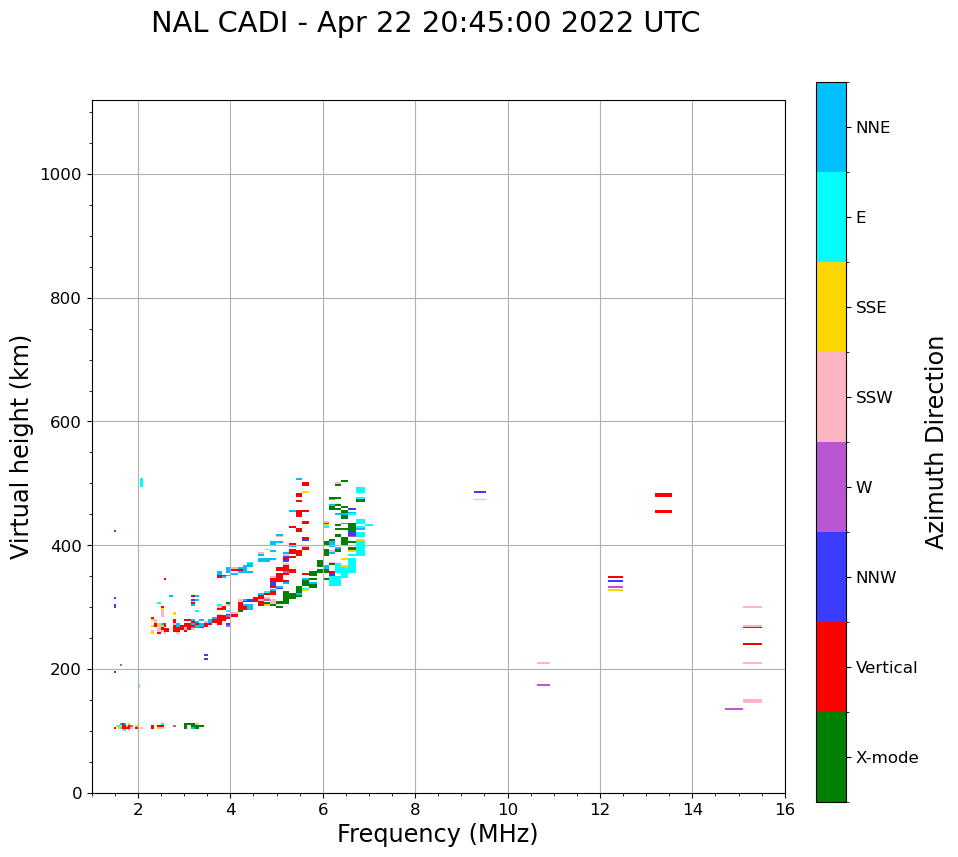 NAL CADI - Apr 22 20:45:00 2022 UTC

Virtual height (km)

1000
800
600
400
200
0

2
4
6
8
10
12
14
16

Frequency (MHz)

NNE
E
SSE
SSW
W
NNW
Vertical
X-mode

Azimuth Direction